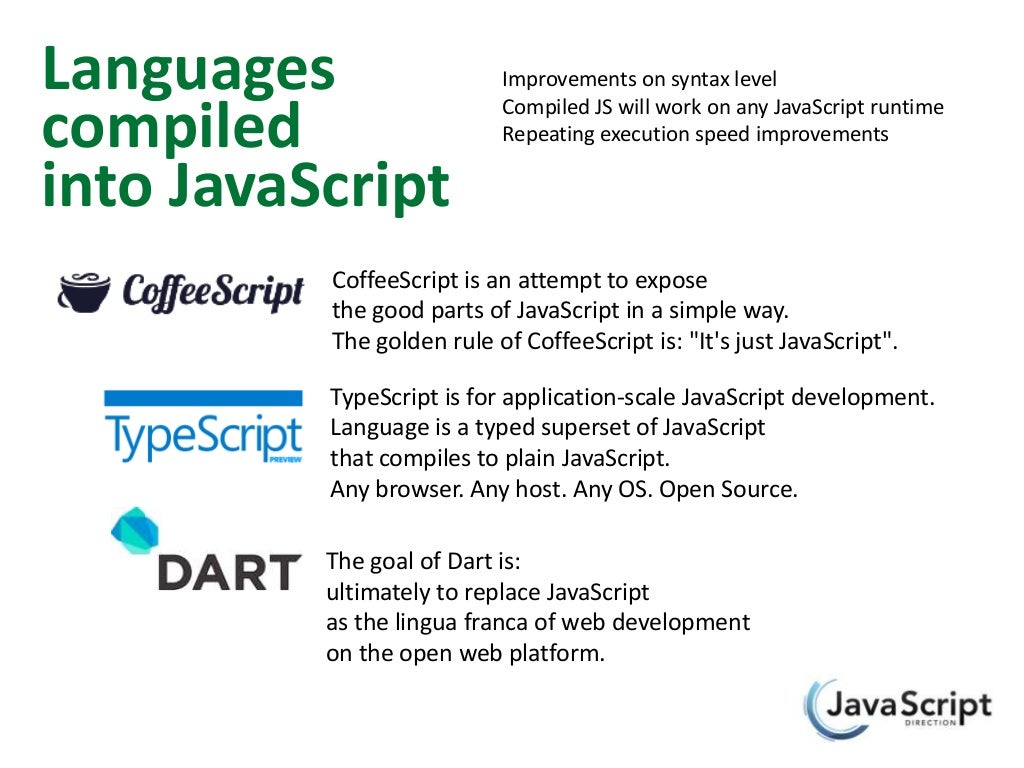 Languages compiled into JavaScript

Improvements on syntax level
Compiled JS will work on any JavaScript runtime
Repeating execution speed improvements

CoffeeScript

CoffeeScript is an attempt to expose the good parts of JavaScript in a simple way. The golden rule of CoffeeScript is: "It's just JavaScript".

TypeScript PREVIEW

TypeScript is for application-scale JavaScript development. Language is a typed superset of JavaScript that compiles to plain JavaScript. Any browser. Any host. Any OS. Open Source.

DART

The goal of Dart is: ultimately to replace JavaScript as the lingua franca of web development on the open web platform.

JavaScript DIRECTION